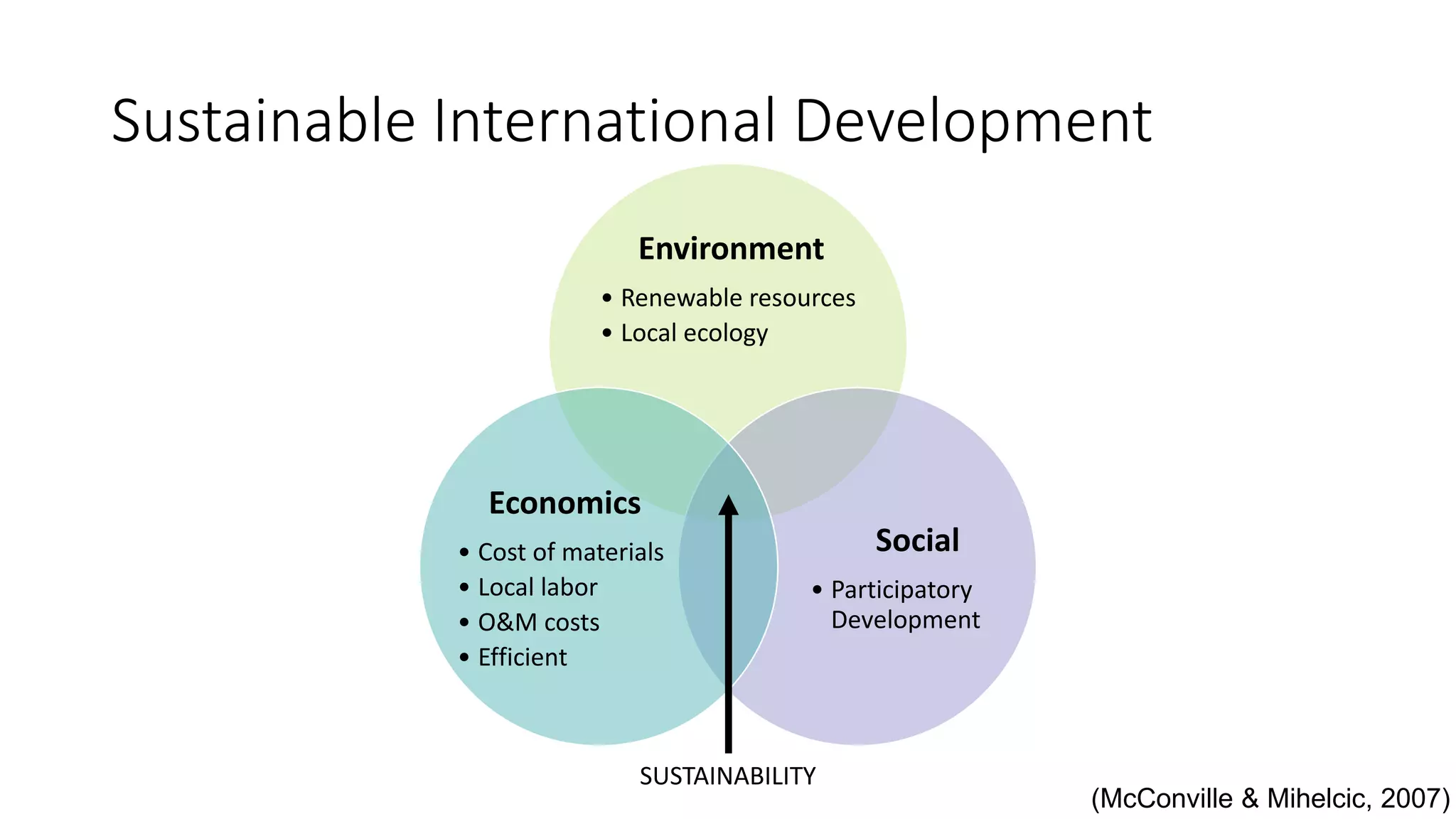 Sustainable International Development

Environment

• Renewable resources
• Local ecology

Economics

• Cost of materials
• Local labor
• O&M costs
• Efficient

Social

• Participatory Development

SUSTAINABILITY

(McConville & Mihelcic, 2007)